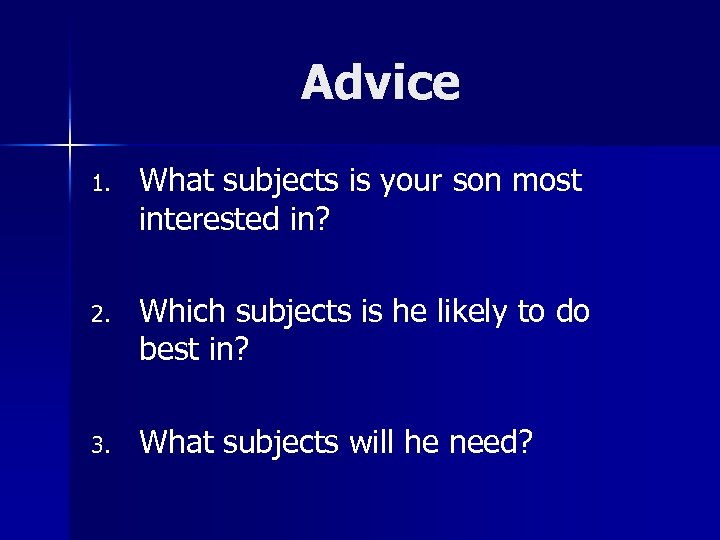 Advice

1. What subjects is your son most interested in?

2. Which subjects is he likely to do best in?

3. What subjects will he need?